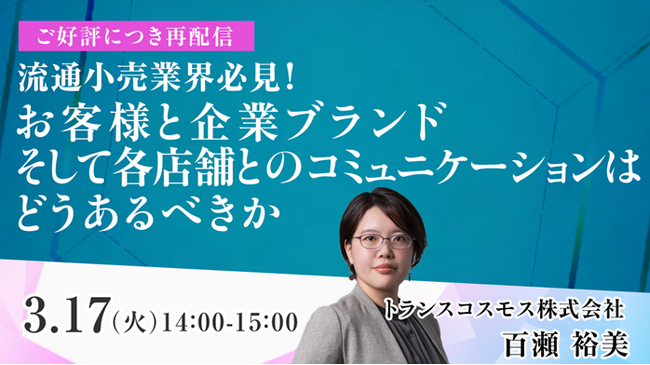 ご好評につき再配信

流通小売業界必見!
お客様と企業ブランド
そして各店舗とのコミュニケーションは
どうあるべきか

3.17(火)14:00-15:00

トランスコスモス株式会社
百瀬 裕美